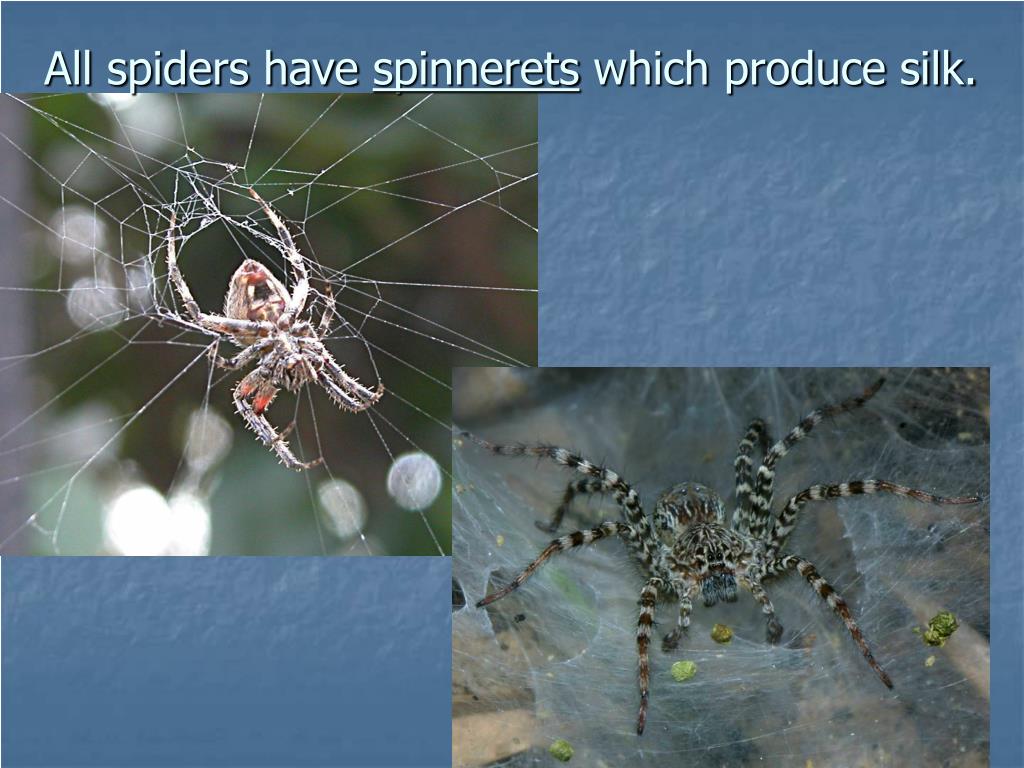 All spiders have spinnerets which produce silk.